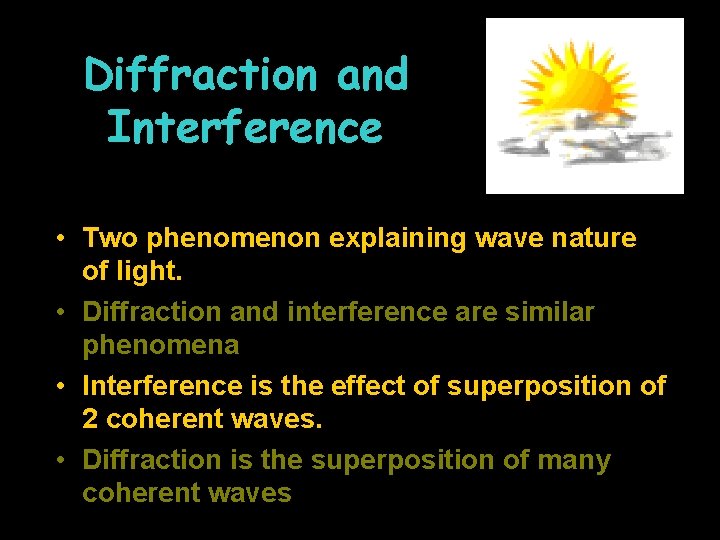 Diffraction and Interference

• Two phenomenon explaining wave nature of light.
• Diffraction and interference are similar phenomena
• Interference is the effect of superposition of 2 coherent waves.
• Diffraction is the superposition of many coherent waves